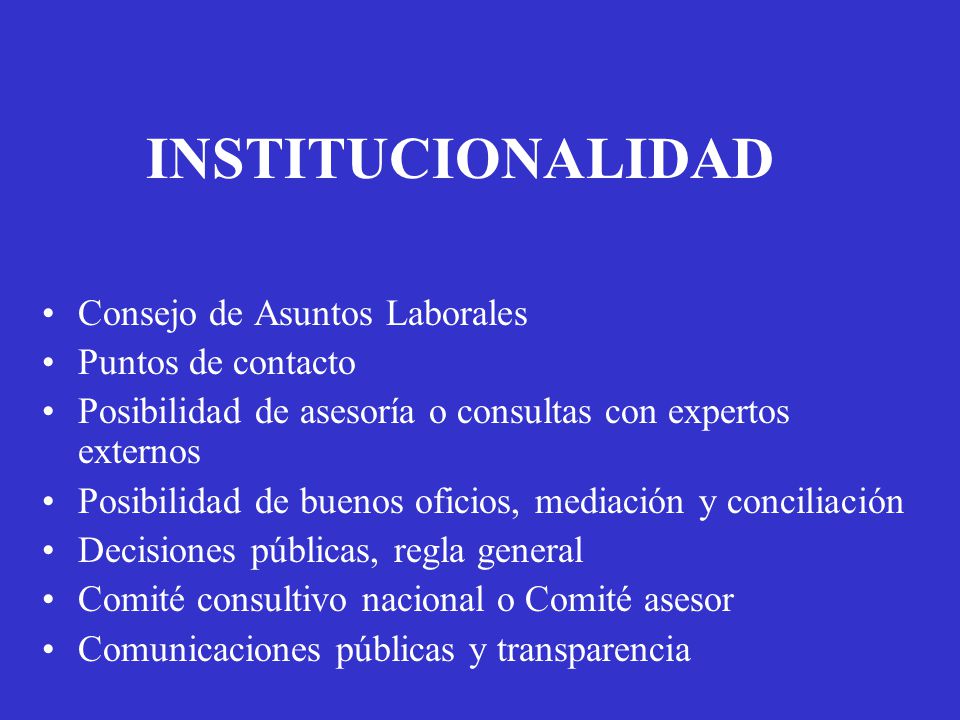 INSTITUCIONALIDAD

• Consejo de Asuntos Laborales
• Puntos de contacto
• Posibilidad de asesoría o consultas con expertos externos
• Posibilidad de buenos oficios, mediación y conciliación
• Decisiones públicas, regla general
• Comité consultivo nacional o Comité asesor
• Comunicaciones públicas y transparencia